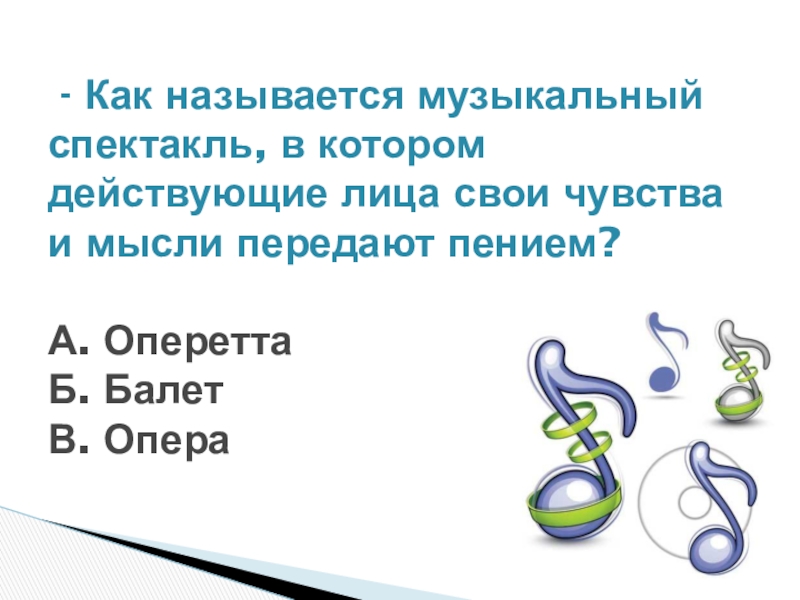 - Как называется музыкальный спектакль, в котором действующие лица свои чувства и мысли передают пением?

А. Оперетта
Б. Балет
В. Опера